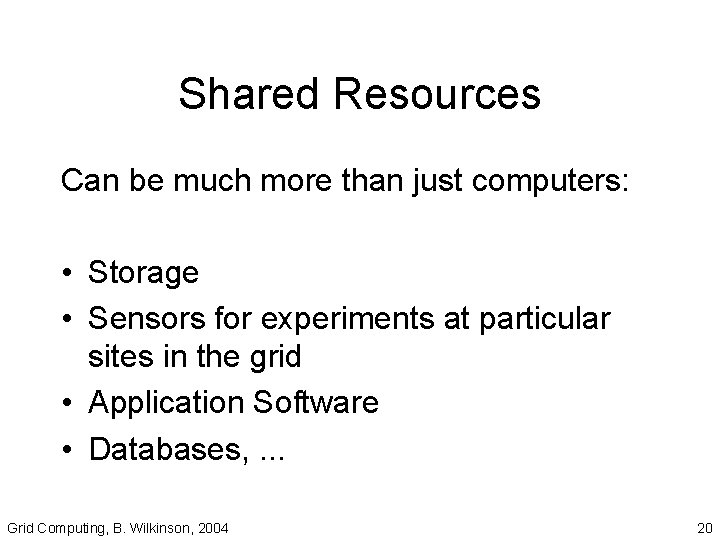 Shared Resources

Can be much more than just computers:

• Storage
• Sensors for experiments at particular sites in the grid
• Application Software
• Databases, ...

Grid Computing, B. Wilkinson, 2004

20